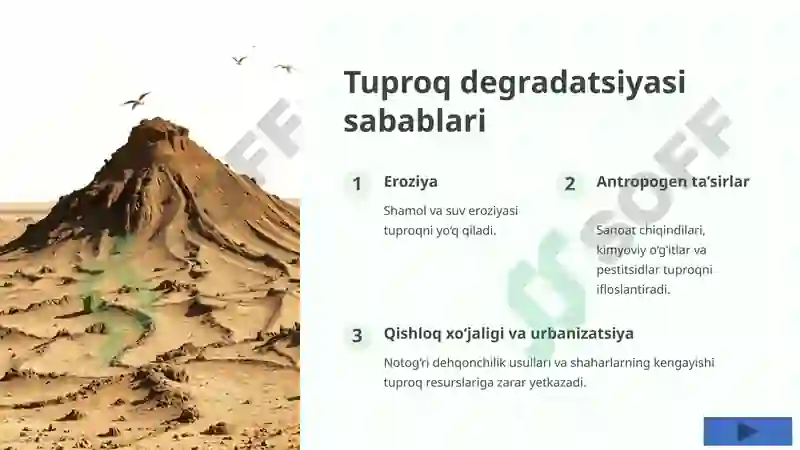 Tuproq degradatsiyasi sabablari

1 Eroziya

Shamol va suv eroziyasi tuproqni yo'q qiladi.

2 Antropogen ta'sirlar

Sanoat chiqindilari, kimyoviy o'g'itlar va pestitsidlar tuproqni ifloslantiradi.

3 Qishloq xo'jaligi va urbanizatsiya

Notog'ri dehqonchilik usullari va shaharlarning kengayishi tuproq resurslariga zarar yetkazadi.

SOFF